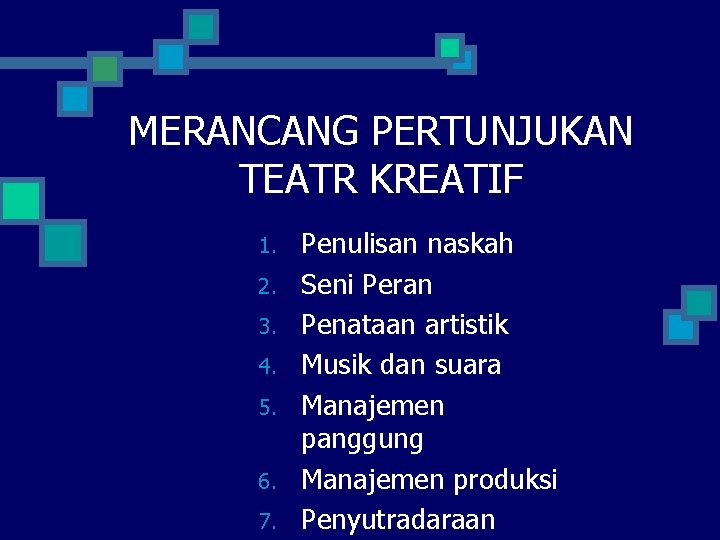 MERANCANG PERTUNJUKAN TEATR KREATIF

1. Penulisan naskah
2. Seni Peran
3. Penataan artistik
4. Musik dan suara
5. Manajemen panggung
6. Manajemen produksi
7. Penyutradaraan